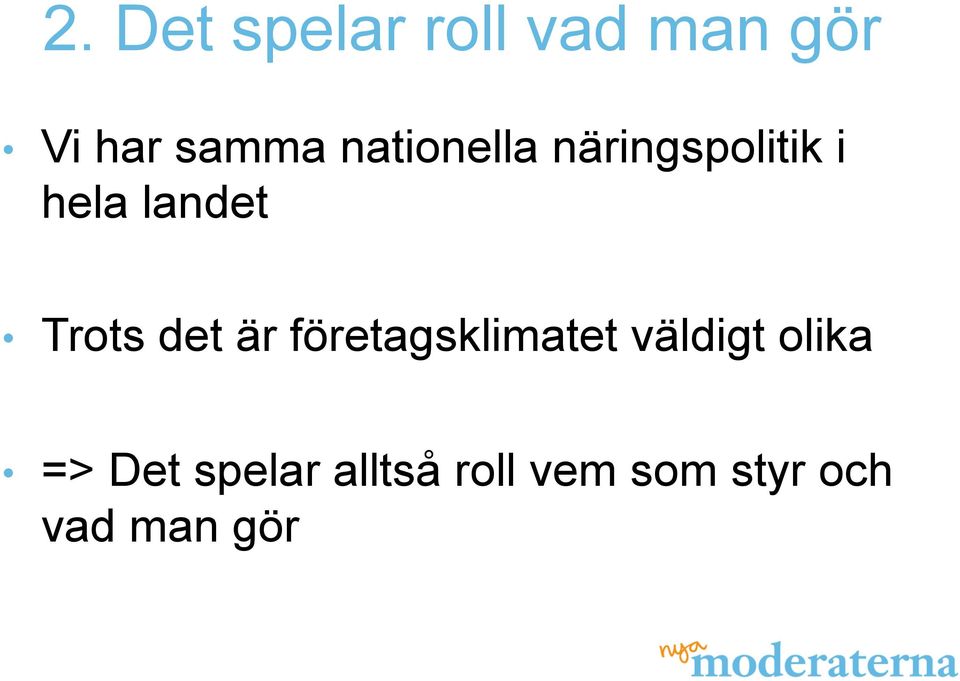 2. Det spelar roll vad man gör

• Vi har samma nationella näringspolitik i hela landet

• Trots det är företagsklimatet väldigt olika

• => Det spelar alltså roll vem som styr och vad man gör

nya moderaterna